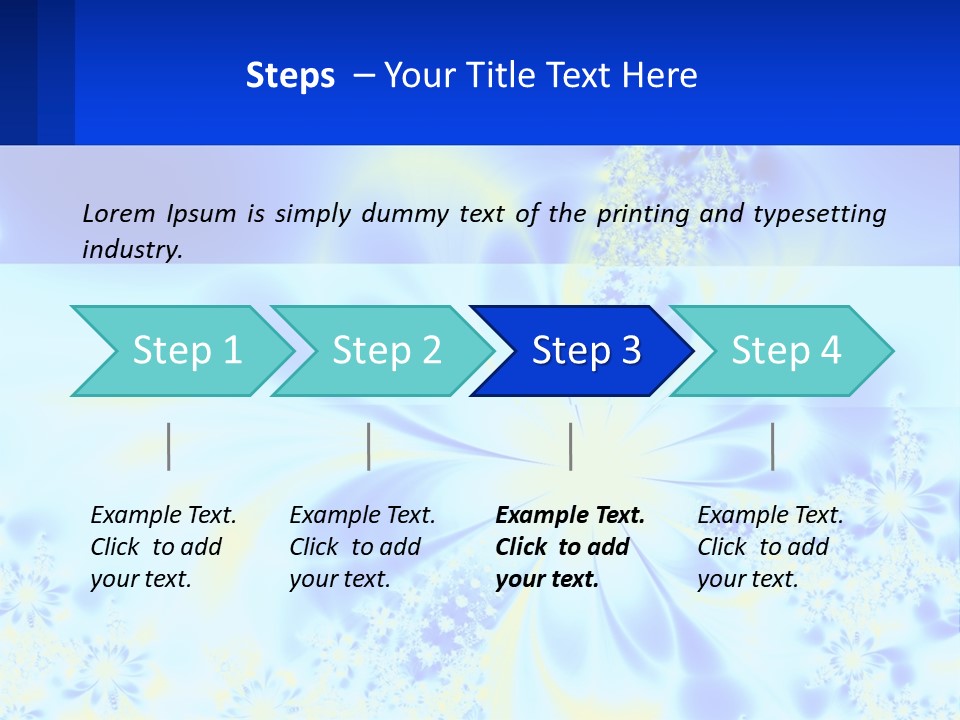 Steps – Your Title Text Here

Lorem Ipsum is simply dummy text of the printing and typesetting industry.

Step 1

Step 2

Step 3

Step 4

Example Text. Click to add your text.

Example Text. Click to add your text.

Example Text. Click to add your text.

Example Text. Click to add your text.